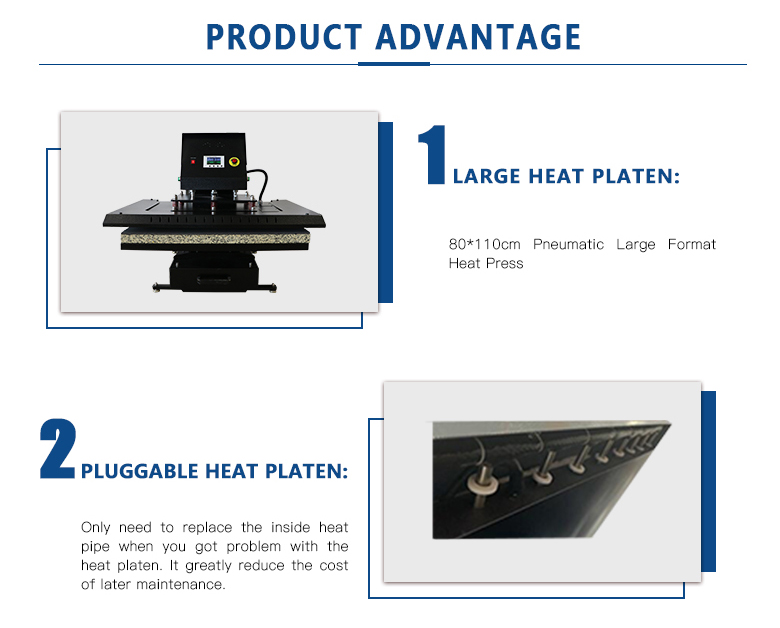 PRODUCT ADVANTAGE

1 LARGE HEAT PLATEN:

80*110cm Pneumatic Large Format Heat Press

2 PLUGGABLE HEAT PLATEN:

Only need to replace the inside heat pipe when you got problem with the heat platen. It greatly reduce the cost of later maintenance.